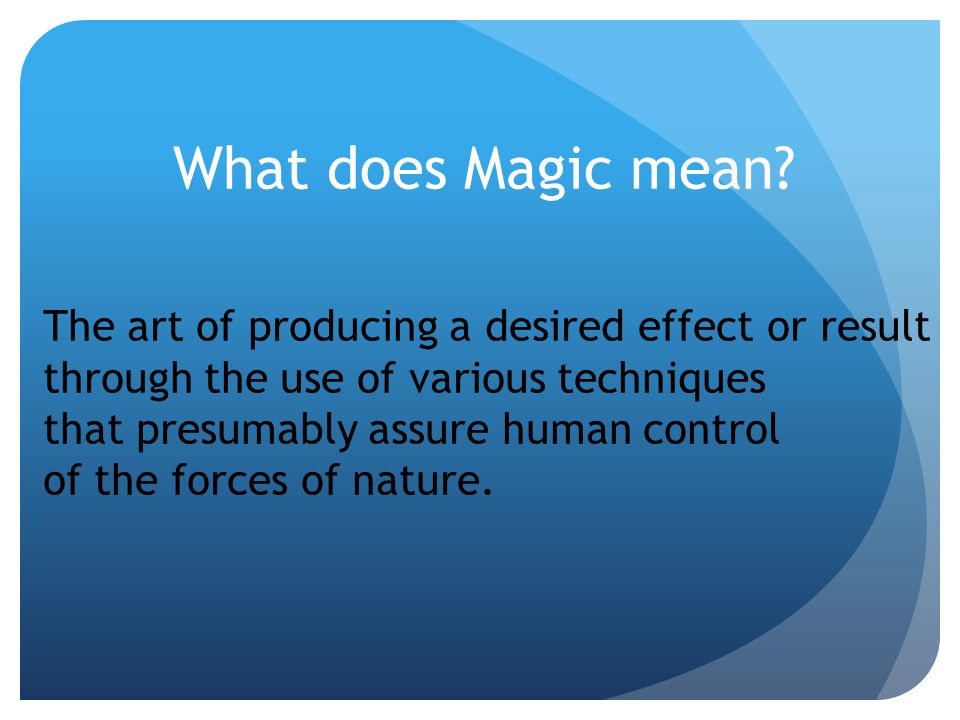 What does Magic mean?

The art of producing a desired effect or result through the use of various techniques that presumably assure human control of the forces of nature.